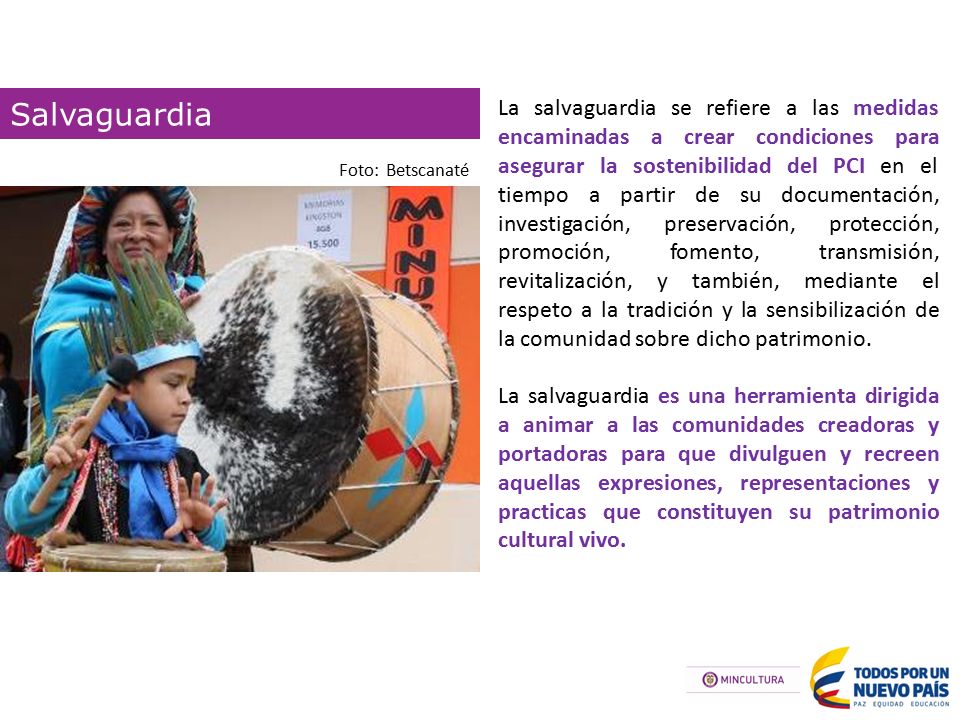 Salvaguardia

Foto: Betscanaté

MEMORIAS KINGSTON 8GB 15.500

MINU

La salvaguardia se refiere a las medidas encaminadas a crear condiciones para asegurar la sostenibilidad del PCI en el tiempo a partir de su documentación, investigación, preservación, protección, promoción, fomento, transmisión, revitalización, y también, mediante el respeto a la tradición y la sensibilización de la comunidad sobre dicho patrimonio.

La salvaguardia es una herramienta dirigida a animar a las comunidades creadoras y portadoras para que divulguen y recreen aquellas expresiones, representaciones y practicas que constituyen su patrimonio cultural vivo.

MINCULTURA

TODOS POR UN NUEVO PAÍS
PAZ EQUIDAD EDUCACIÓN